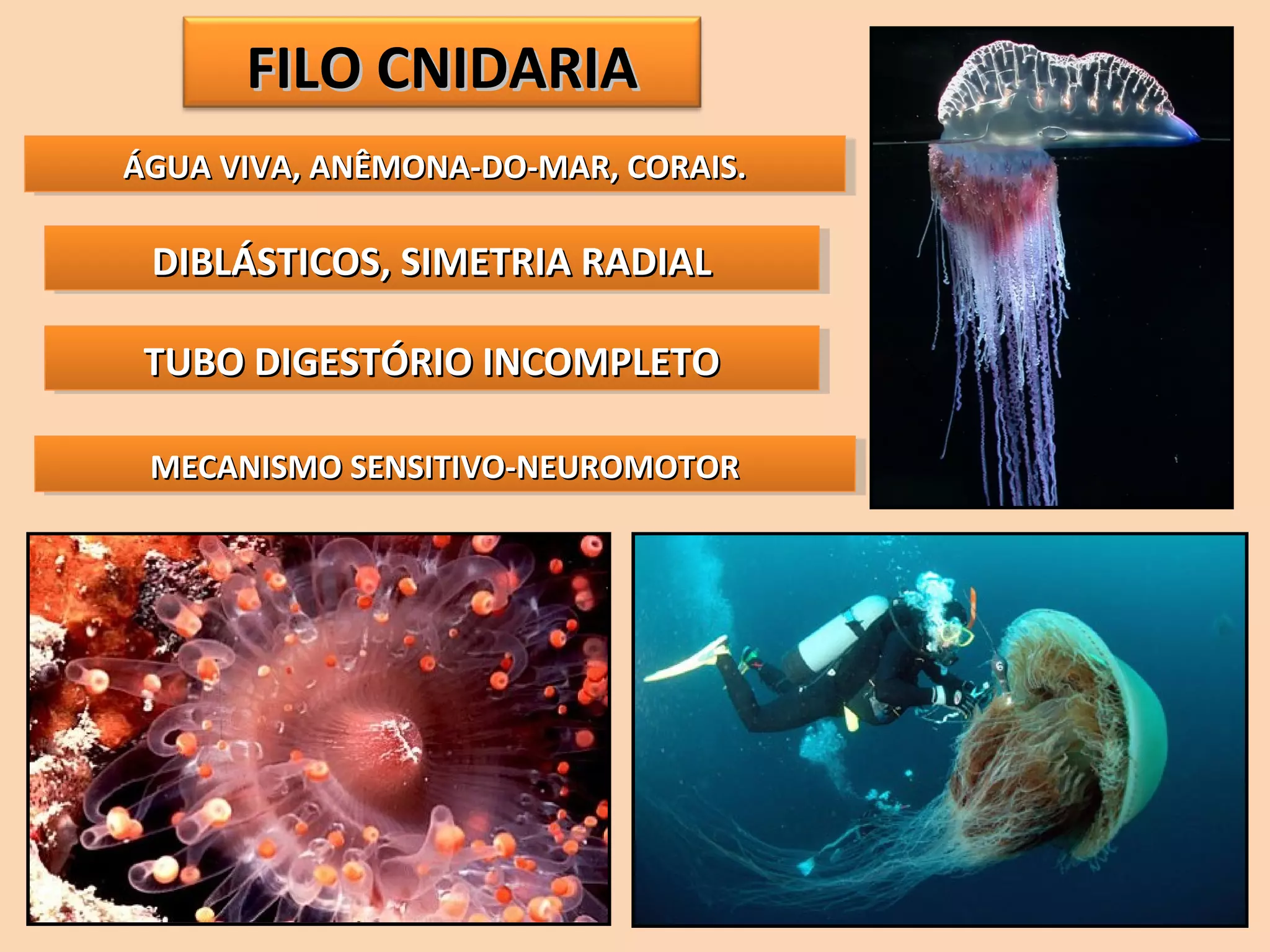 FILO CNIDARIA

ÁGUA VIVA, ANÊMONA-DO-MAR, CORAIS.

DIBLÁSTICOS, SIMETRIA RADIAL

TUBO DIGESTÓRIO INCOMPLETO

MECANISMO SENSITIVO-NEUROMOTOR